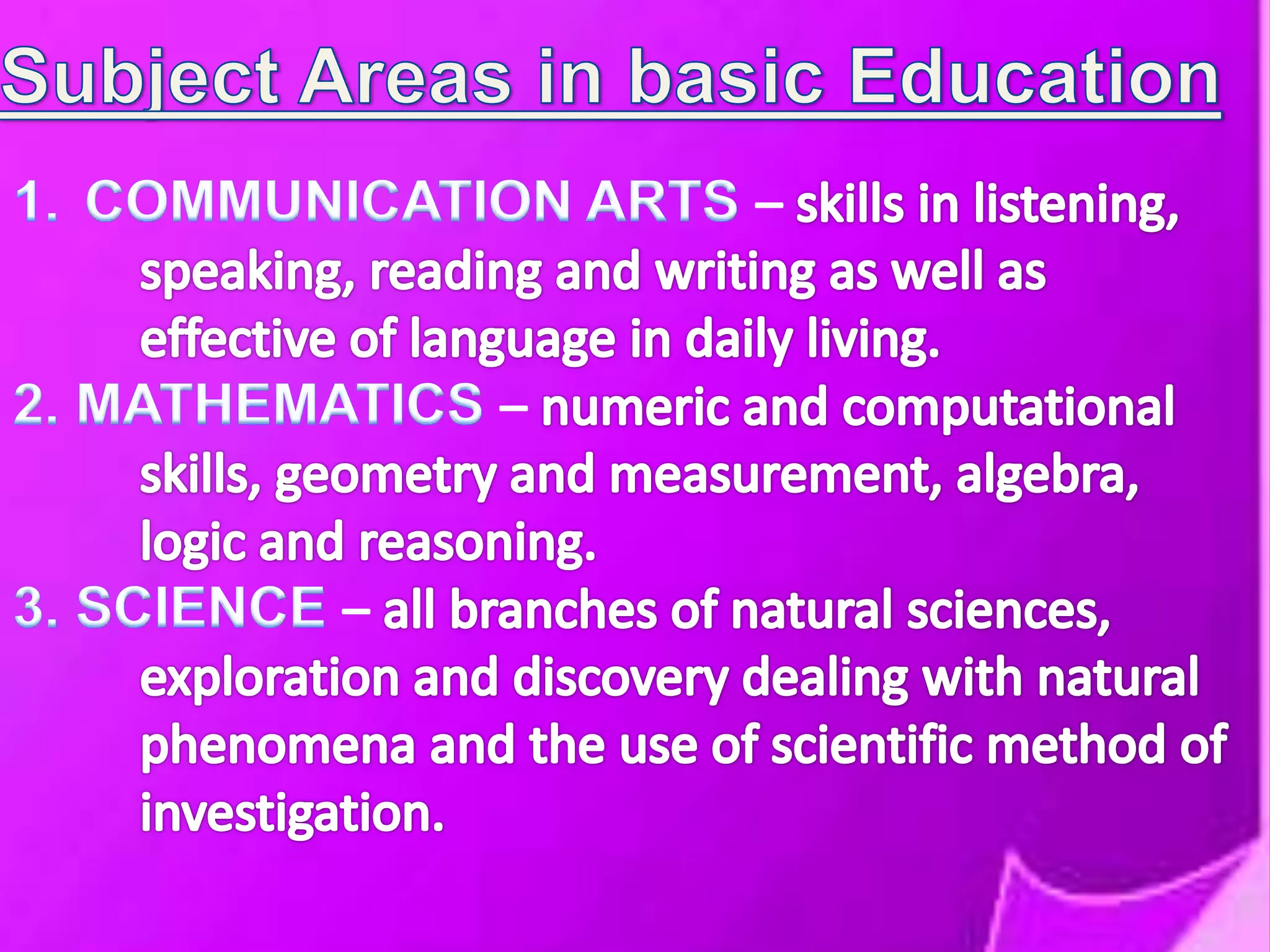 Subject Areas in basic Education

1. COMMUNICATION ARTS – skills in listening, speaking, reading and writing as well as effective of language in daily living.
2. MATHEMATICS – numeric and computational skills, geometry and measurement, algebra, logic and reasoning.
3. SCIENCE – all branches of natural sciences, exploration and discovery dealing with natural phenomena and the use of scientific method of investigation.